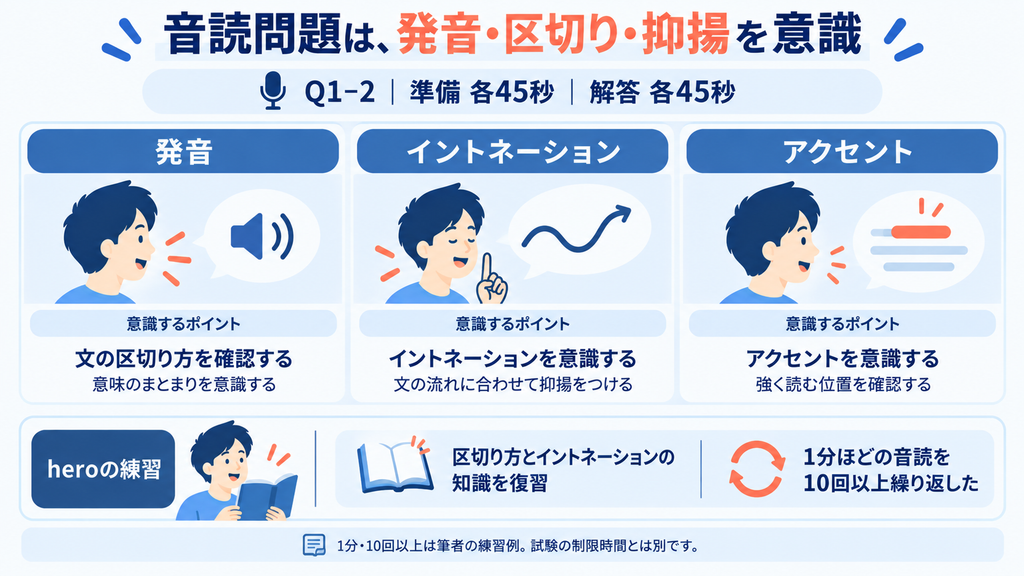 音読問題は、発音・区切り・抑揚を意識

Q1−2 | 準備 各45秒 | 解答 各45秒

発音

意識するポイント

文の区切り方を確認する

意味のまとまりを意識する

イントネーション

意識するポイント

イントネーションを意識する

文の流れに合わせて抑揚をつける

アクセント

意識するポイント

アクセントを意識する

強く読む位置を確認する

heroの練習

区切り方とイントネーションの知識を復習

1分ほどの音読を10回以上繰り返した

1分・10回以上は筆者の練習例。試験の制限時間とは別です。